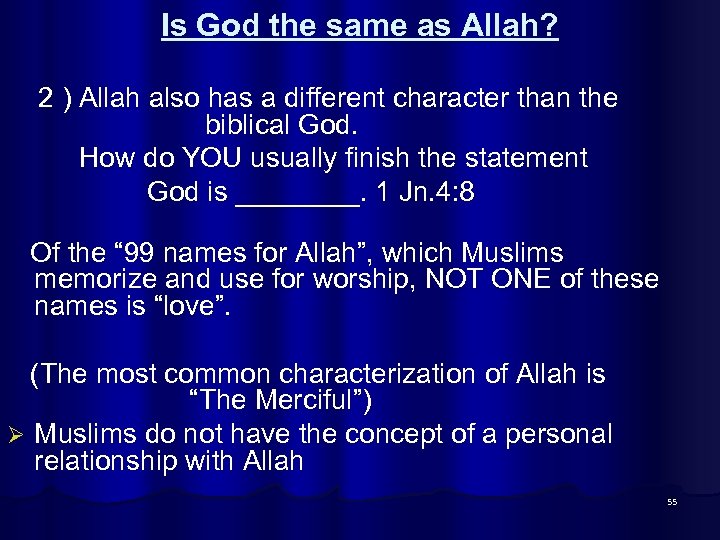 Is God the same as Allah?

2 ) Allah also has a different character than the biblical God.

How do YOU usually finish the statement

God is ________. 1 Jn.4:8

Of the “99 names for Allah”, which Muslims memorize and use for worship, NOT ONE of these names is “love”.

(The most common characterization of Allah is “The Merciful”)

➢ Muslims do not have the concept of a personal relationship with Allah

55